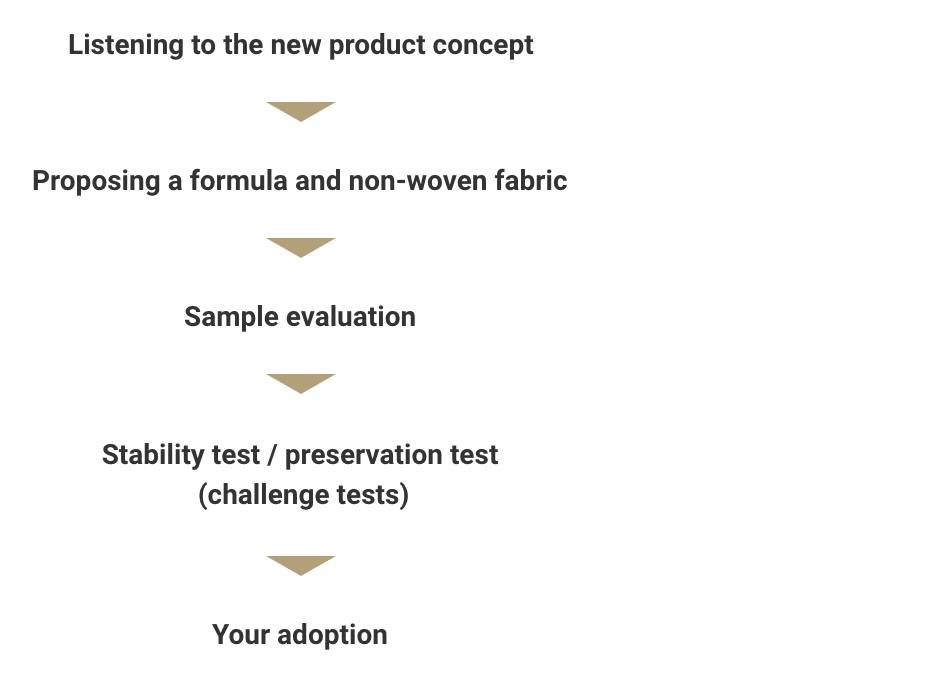 Listening to the new product concept

Proposing a formula and non-woven fabric

Sample evaluation

Stability test / preservation test
(challenge tests)

Your adoption